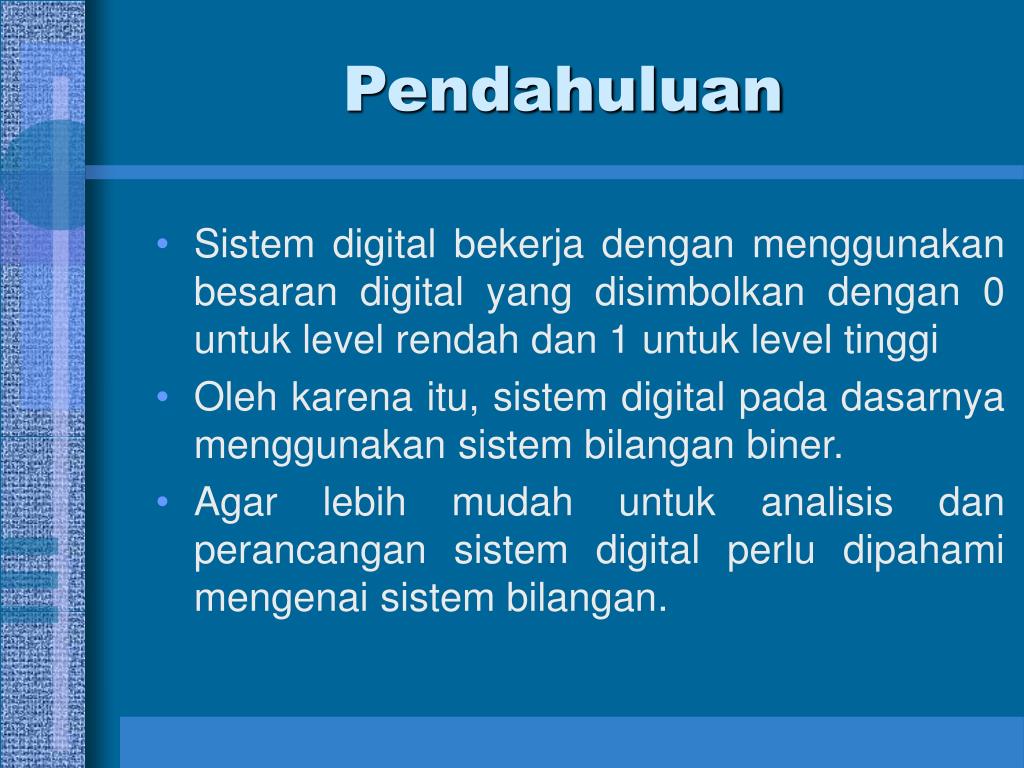 Pendahuluan

• Sistem digital bekerja dengan menggunakan besaran digital yang disimbolkan dengan 0 untuk level rendah dan 1 untuk level tinggi
• Oleh karena itu, sistem digital pada dasarnya menggunakan sistem bilangan biner.
• Agar lebih mudah untuk analisis dan perancangan sistem digital perlu dipahami mengenai sistem bilangan.